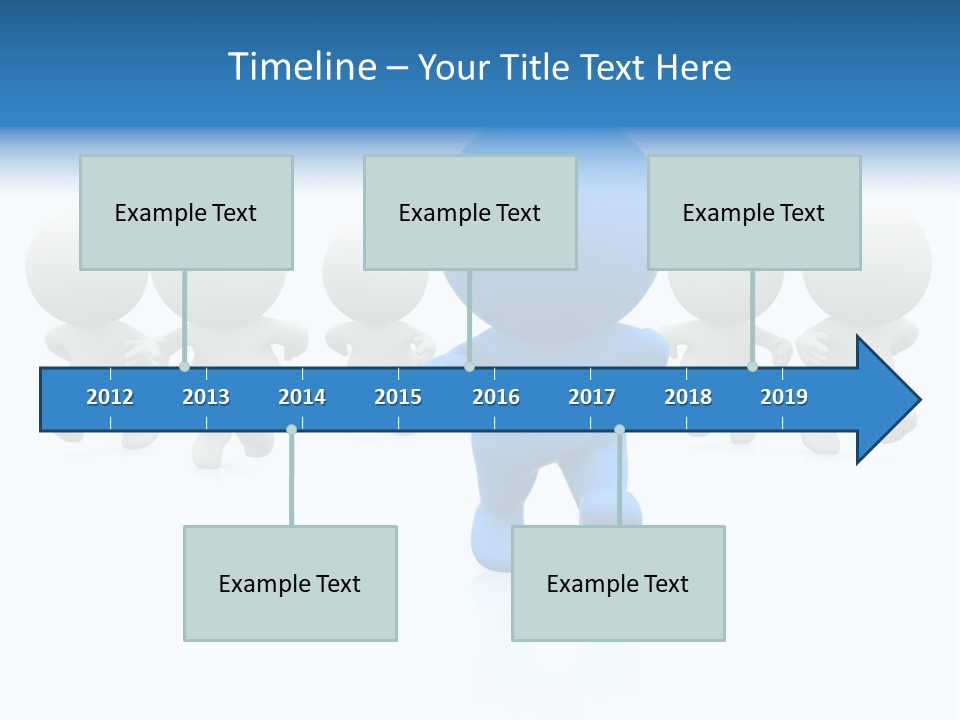 Timeline – Your Title Text Here

Example Text

Example Text

Example Text

2012 2013 2014 2015 2016 2017 2018 2019

Example Text

Example Text